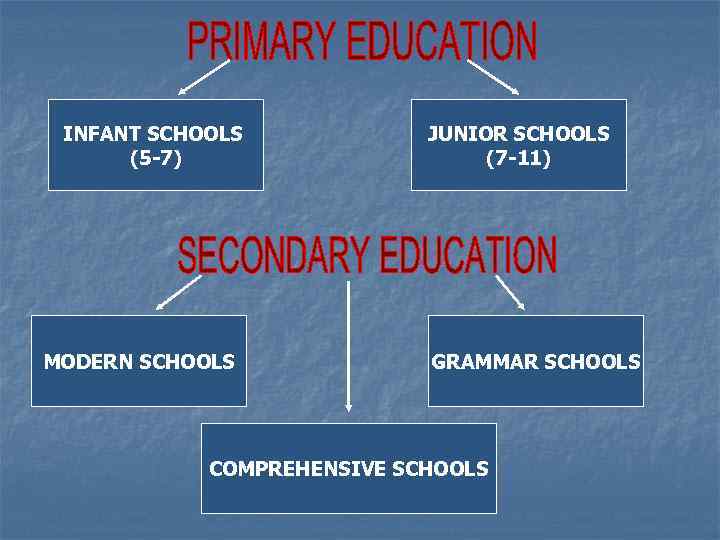 PRIMARY EDUCATION

INFANT SCHOOLS
(5-7)

JUNIOR SCHOOLS
(7-11)

SECONDARY EDUCATION

MODERN SCHOOLS

GRAMMAR SCHOOLS

COMPREHENSIVE SCHOOLS